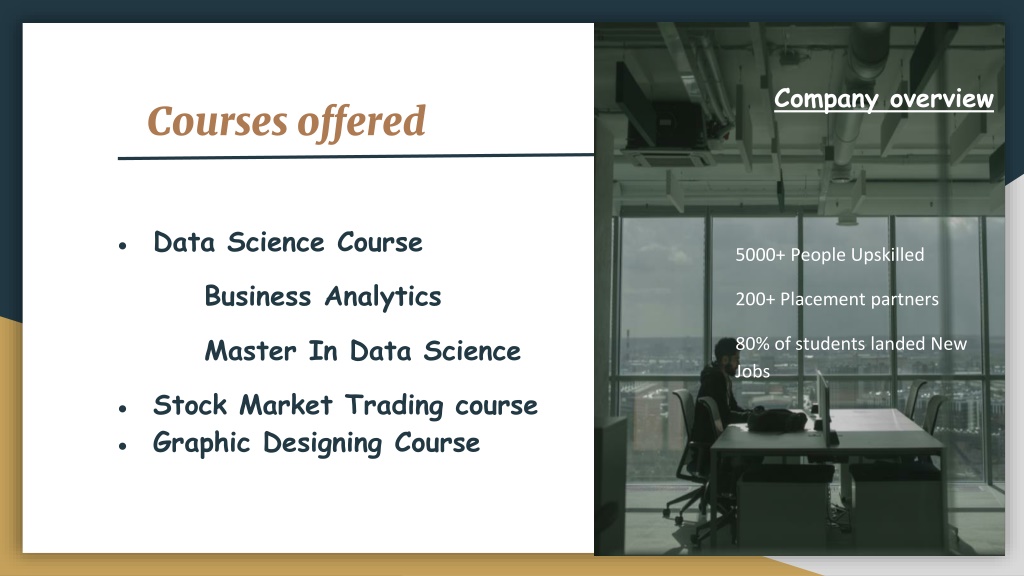 Courses offered

- Data Science Course

Business Analytics

Master In Data Science

- Stock Market Trading course
- Graphic Designing Course

Company overview

5000+ People Upskilled

200+ Placement partners

80% of students landed New Jobs